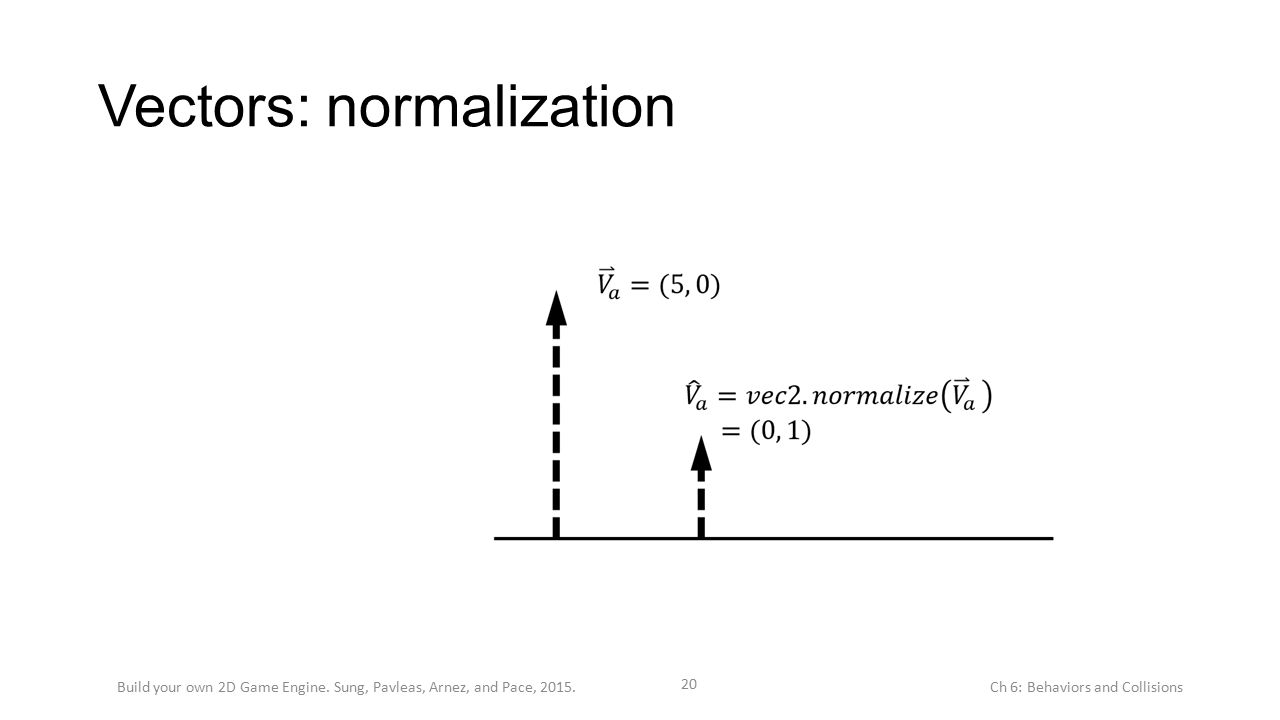 Vectors: normalization

$\vec{V}_a = (5, 0)$

$\hat{V}_a = vec2.normalize(\vec{V}_a)$
$= (0, 1)$

Build your own 2D Game Engine. Sung, Pavleas, Arnez, and Pace, 2015.

20

Ch 6: Behaviors and Collisions